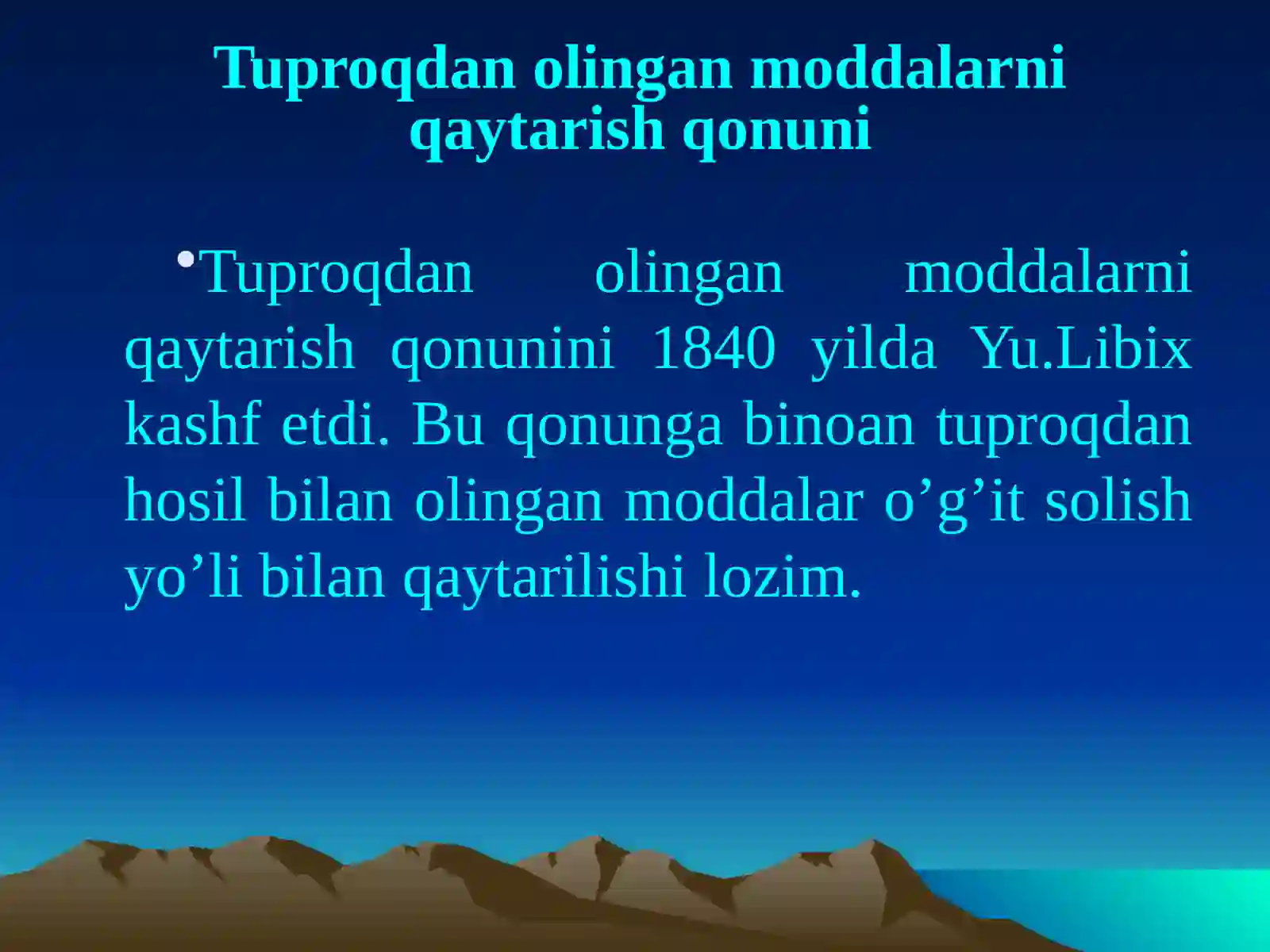 Tuproqdan olingan moddalarni qaytarish qonuni

• Tuproqdan olingan moddalarni qaytarish qonunini 1840 yilda Yu.Libix kashf etdi. Bu qonunga binoan tuproqdan hosil bilan olingan moddalar o’g’it solish yo’li bilan qaytarilishi lozim.